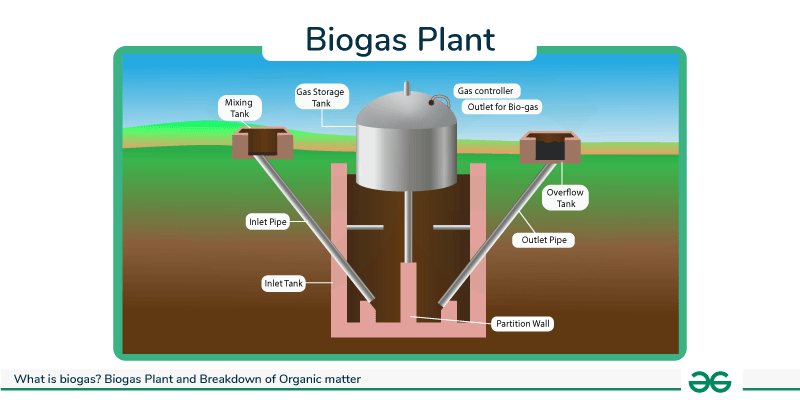 Biogas Plant

Mixing Tank

Gas Storage Tank

Gas controller

Outlet for Bio-gas

Overflow Tank

Inlet Pipe

Outlet Pipe

Inlet Tank

Partition Wall

What is biogas? Biogas Plant and Breakdown of Organic matter